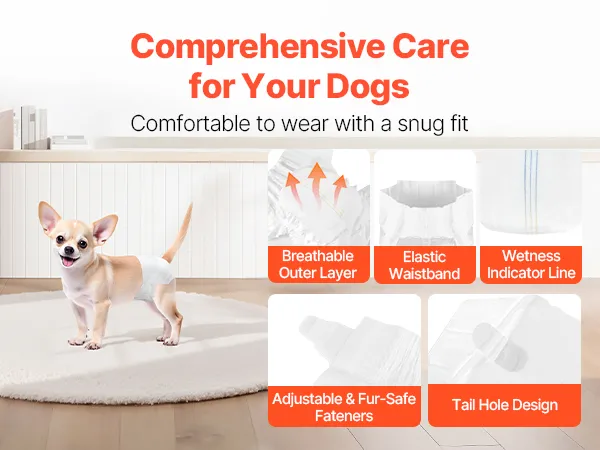 Comprehensive Care for Your Dogs

Comfortable to wear with a snug fit

Breathable Outer Layer

Elastic Waistband

Wetness Indicator Line

Adjustable & Fur-Safe Fateners

Tail Hole Design